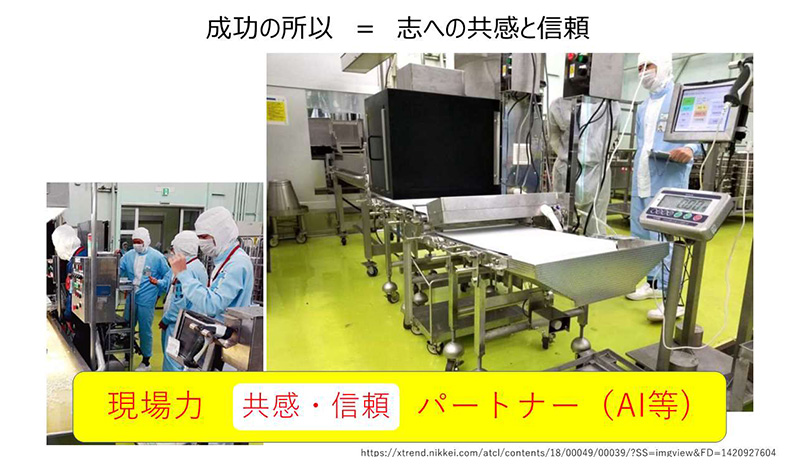 成功の所以　＝　志への共感と信頼

現場力　共感・信頼　パートナー（AI等）

https://xtrend.nikkei.com/atcl/contents/18/00049/00039/?SS=imgview&FD=1420927604